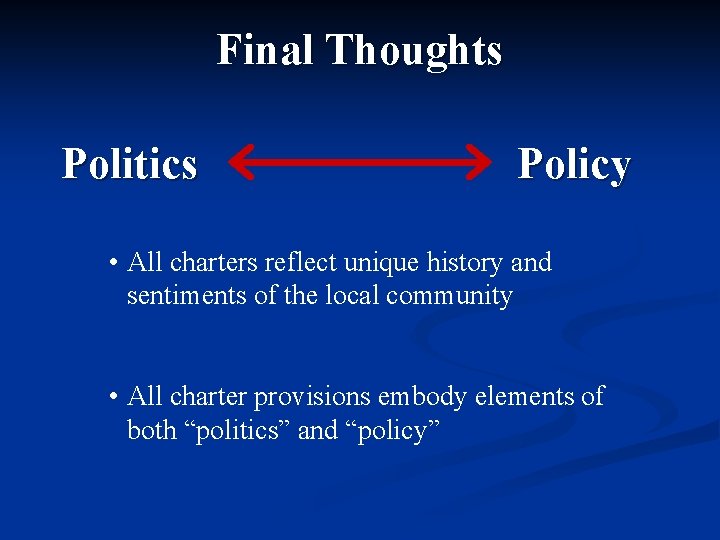 Final Thoughts

Politics Policy

• All charters reflect unique history and sentiments of the local community

• All charter provisions embody elements of both “politics” and “policy”